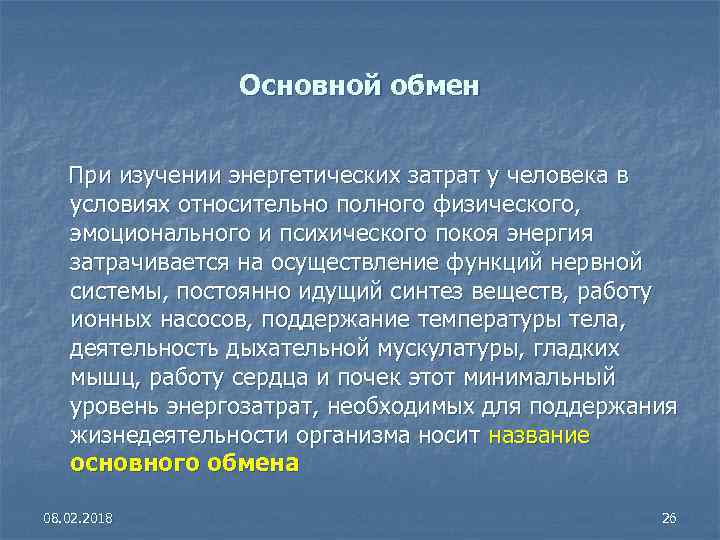 Основной обмен

При изучении энергетических затрат у человека в условиях относительно полного физического, эмоционального и психического покоя энергия затрачивается на осуществление функций нервной системы, постоянно идущий синтез веществ, работу ионных насосов, поддержание температуры тела, деятельность дыхательной мускулатуры, гладких мышц, работу сердца и почек этот минимальный уровень энергозатрат, необходимых для поддержания жизнедеятельности организма носит название основного обмена

08.02.2018

26